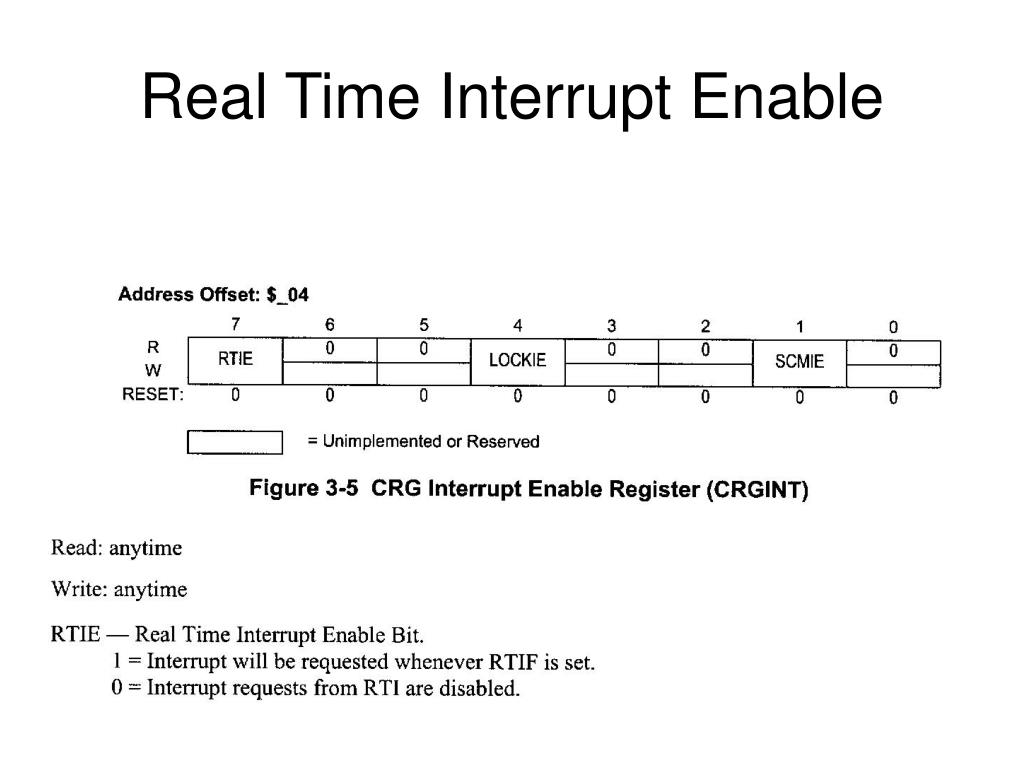 Real Time Interrupt Enable

Address Offset: $_04

| | 7 | 6 | 5 | 4 | 3 | 2 | 1 | 0 |
|---|---|---|---|---|---|---|---|---|
| R | RTIE | 0 | 0 | LOCKIE | 0 | 0 | SCMIE | 0 |
| W | | | | | | | | |
| RESET: | 0 | 0 | 0 | 0 | 0 | 0 | 0 | 0 |

= Unimplemented or Reserved

Figure 3-5 CRG Interrupt Enable Register (CRGINT)

Read: anytime

Write: anytime

RTIE — Real Time Interrupt Enable Bit.
1 = Interrupt will be requested whenever RTIF is set.
0 = Interrupt requests from RTI are disabled.